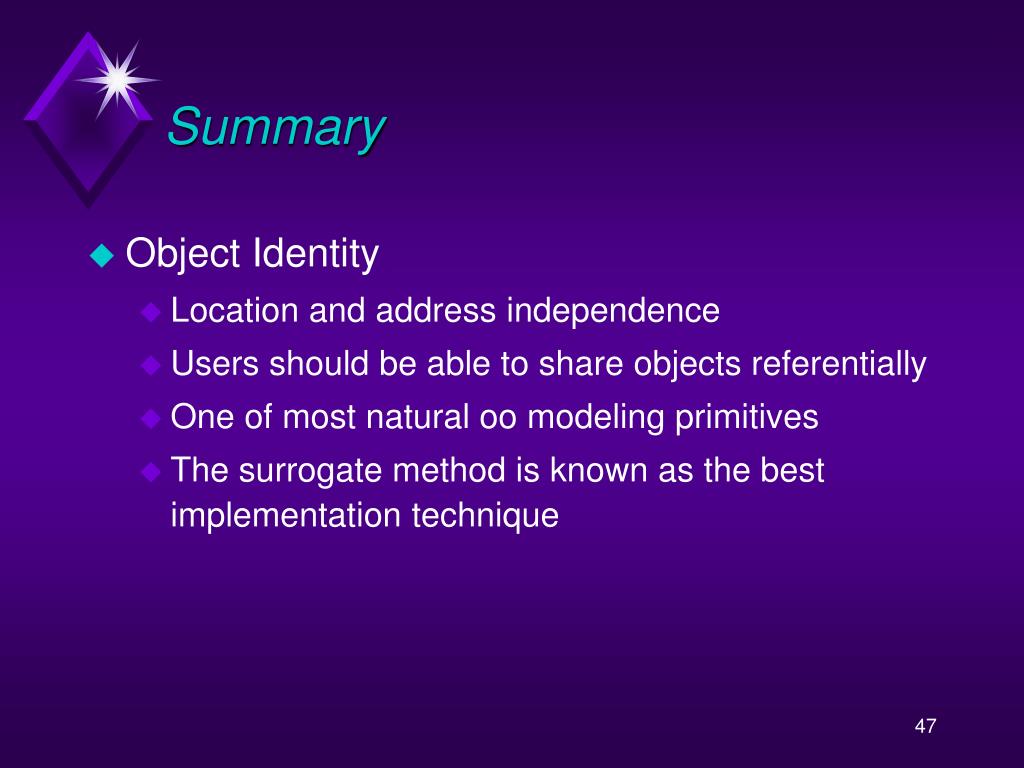 Summary

Object Identity

Location and address independence

Users should be able to share objects referentially

One of most natural oo modeling primitives

The surrogate method is known as the best implementation technique

47